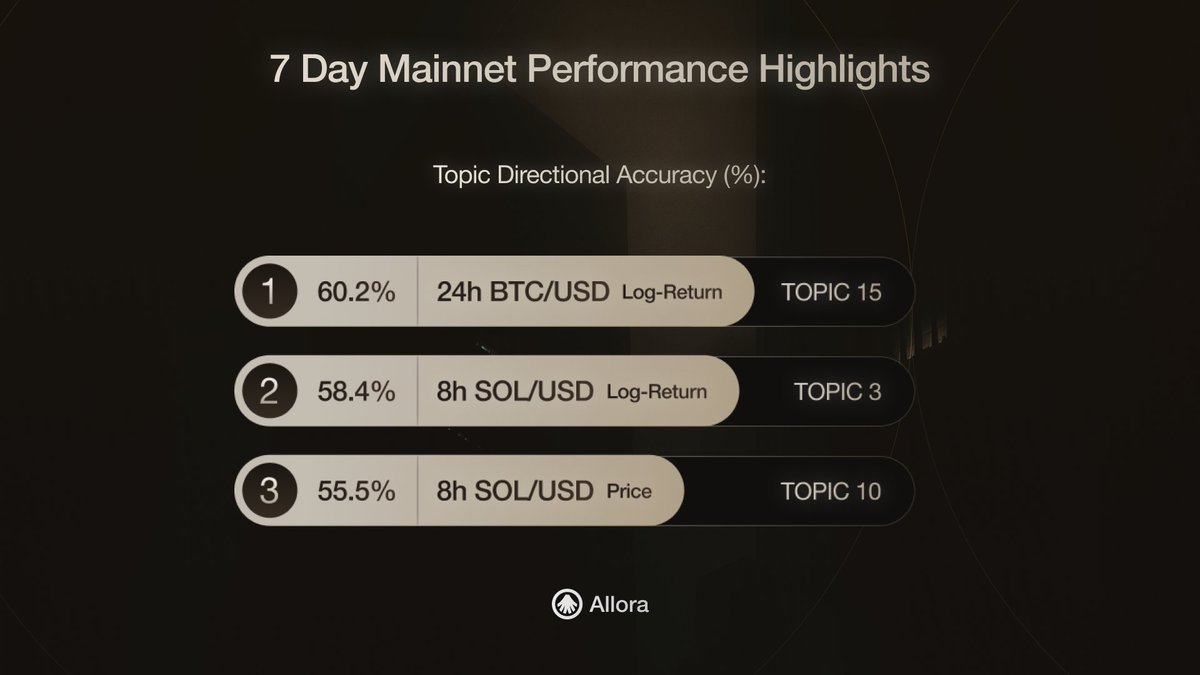 7 Day Mainnet Performance Highlights

Topic Directional Accuracy (%):

1 60.2% 24h BTC/USD Log-Return TOPIC 15

2 58.4% 8h SOL/USD Log-Return TOPIC 3

3 55.5% 8h SOL/USD Price TOPIC 10

Allora